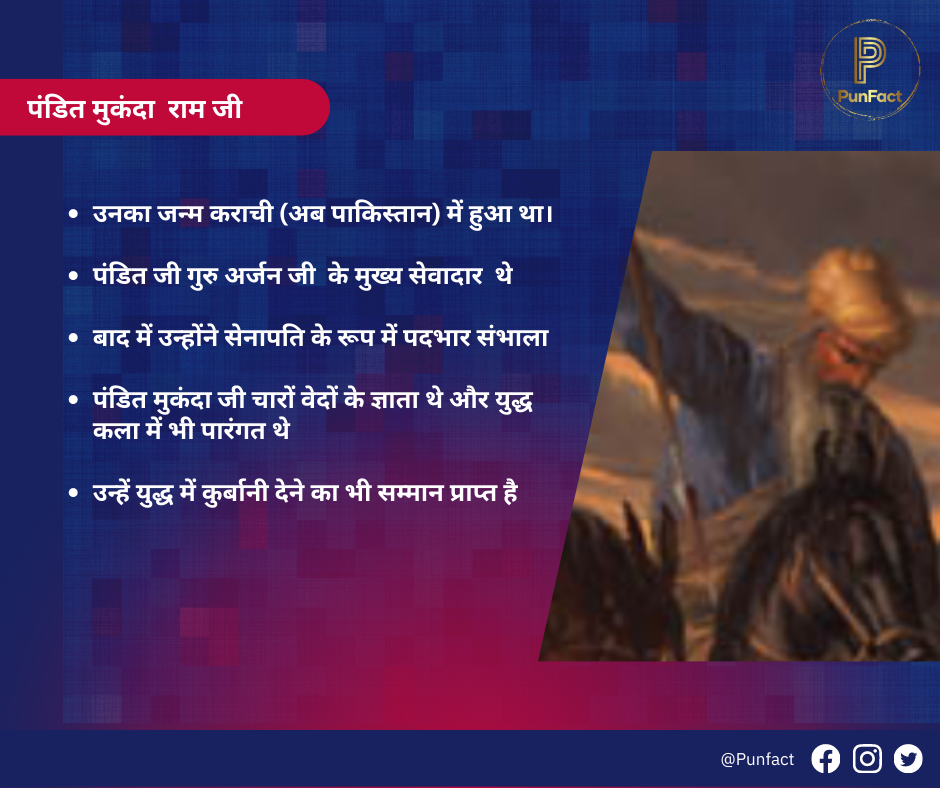 PunFact

पंडित मुकंदा राम जी

• उनका जन्म कराची (अब पाकिस्तान) में हुआ था।

• पंडित जी गुरु अर्जन जी के मुख्य सेवादार थे

• बाद में उन्होंने सेनापति के रूप में पदभार संभाला

• पंडित मुकंदा जी चारों वेदों के ज्ञाता थे और युद्ध कला में भी पारंगत थे

• उन्हें युद्ध में कुर्बानी देने का भी सम्मान प्राप्त है

@Punfact